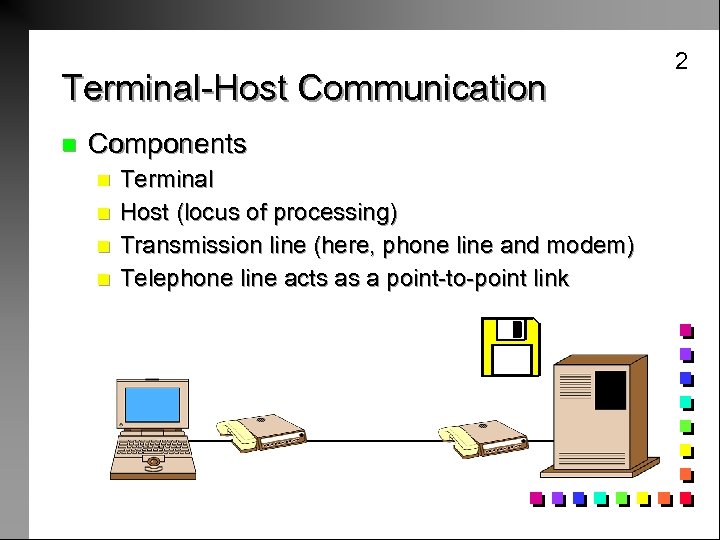 2

Terminal-Host Communication

Components

Terminal

Host (locus of processing)

Transmission line (here, phone line and modem)

Telephone line acts as a point-to-point link